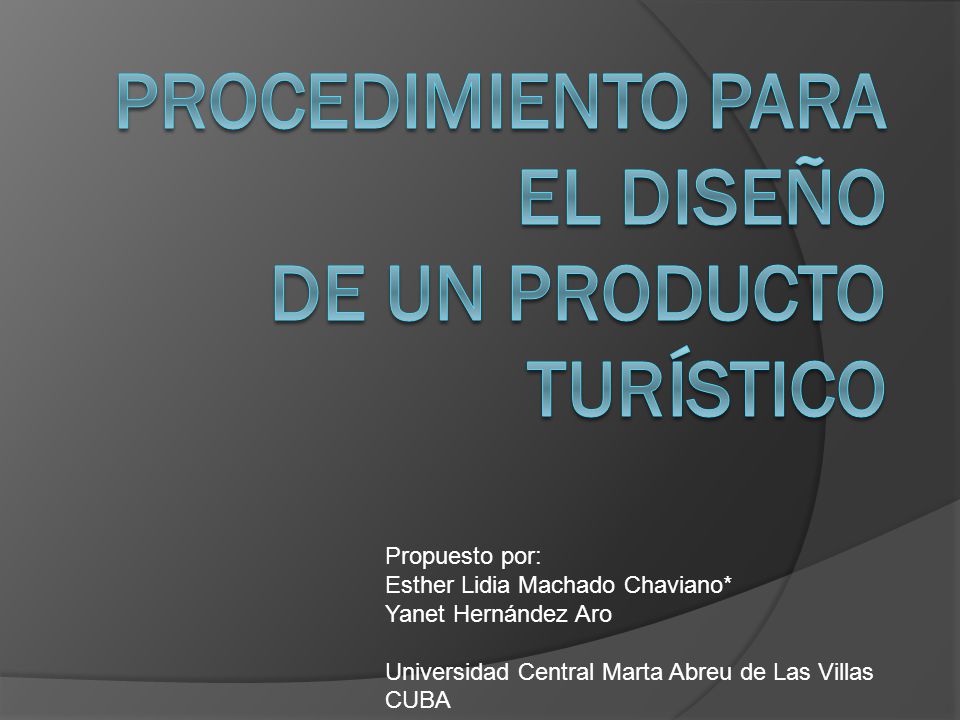 PROCEDIMIENTO PARA EL DISEÑO DE UN PRODUCTO TURÍSTICO

Propuesto por:
Esther Lidia Machado Chaviano*
Yanet Hernández Aro

Universidad Central Marta Abreu de Las Villas
CUBA